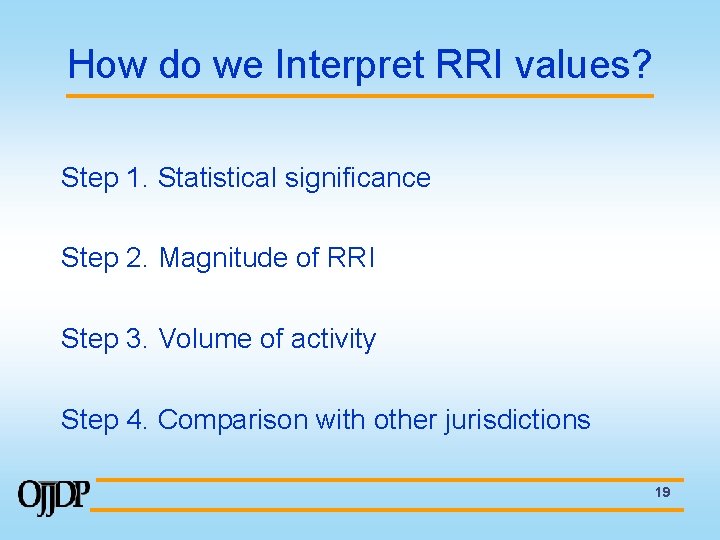 How do we Interpret RRI values?

Step 1. Statistical significance

Step 2. Magnitude of RRI

Step 3. Volume of activity

Step 4. Comparison with other jurisdictions

OJJDP

19